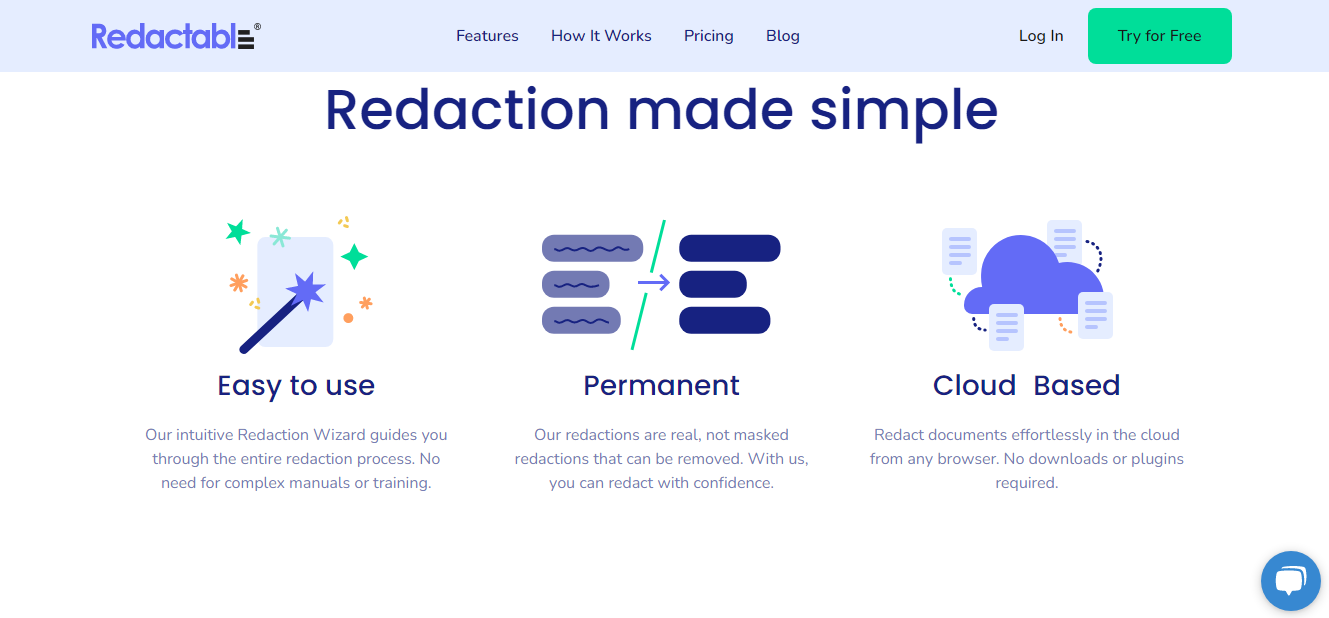 Redactable®

Features How It Works Pricing Blog

Log In

Try for Free

Redaction made simple

Easy to use

Our intuitive Redaction Wizard guides you through the entire redaction process. No need for complex manuals or training.

Permanent

Our redactions are real, not masked redactions that can be removed. With us, you can redact with confidence.

Cloud Based

Redact documents effortlessly in the cloud from any browser. No downloads or plugins required.